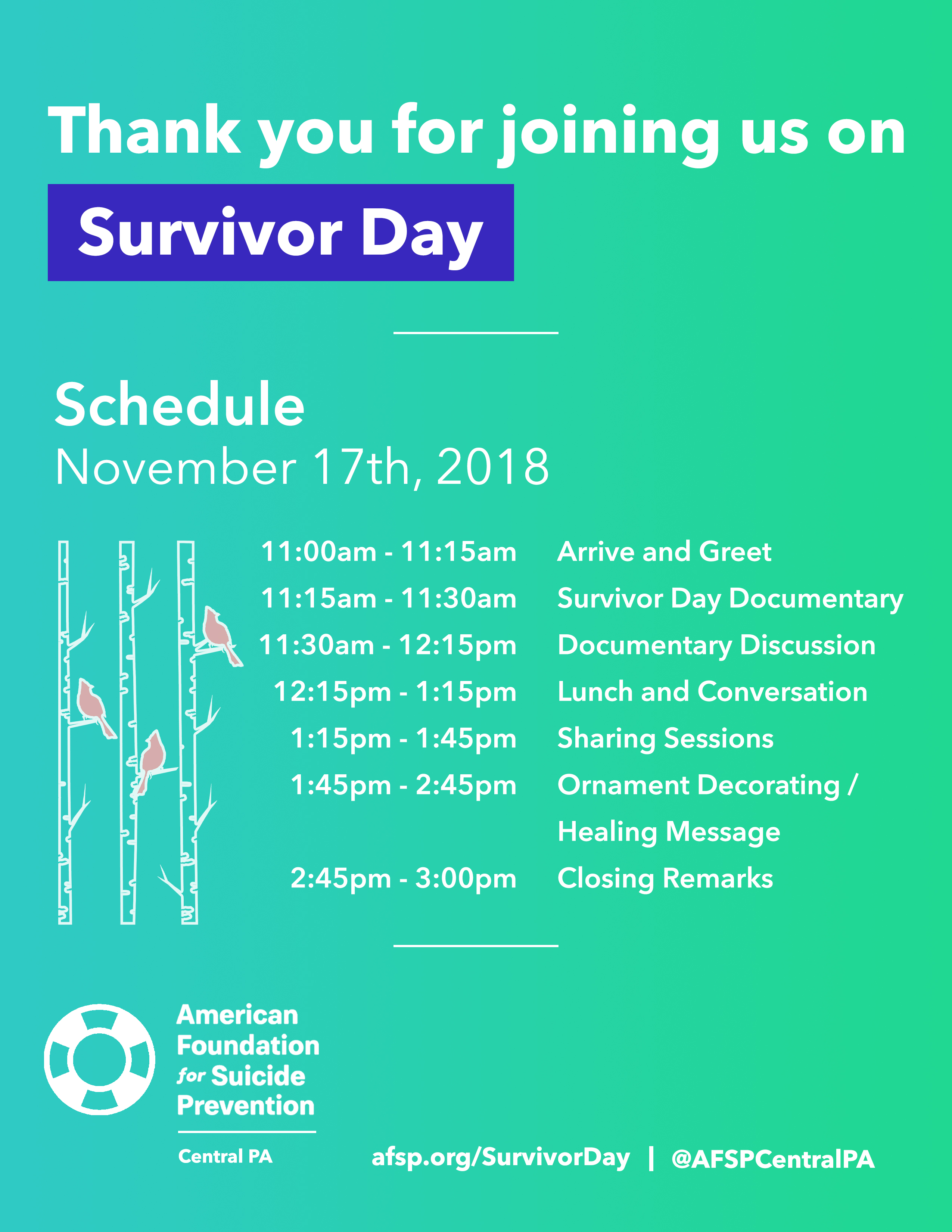 Thank you for joining us on

Survivor Day

Schedule

November 17th, 2018

| | |
|---|---|
| 11:00am - 11:15am | Arrive and Greet |
| 11:15am - 11:30am | Survivor Day Documentary |
| 11:30am - 12:15pm | Documentary Discussion |
| 12:15pm - 1:15pm | Lunch and Conversation |
| 1:15pm - 1:45pm | Sharing Sessions |
| 1:45pm - 2:45pm | Ornament Decorating / Healing Message |
| 2:45pm - 3:00pm | Closing Remarks |

American Foundation for Suicide Prevention

Central PA

afsp.org/SurvivorDay | @AFSPCentralPA